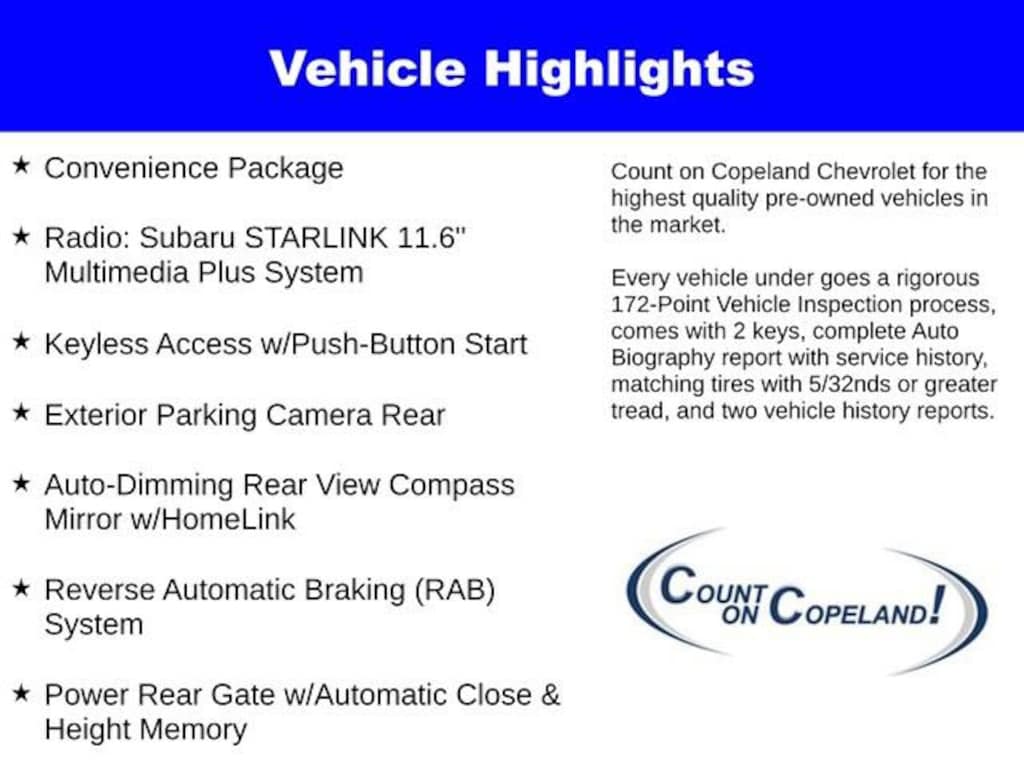 Vehicle Highlights

★ Convenience Package

★ Radio: Subaru STARLINK 11.6" Multimedia Plus System

★ Keyless Access w/Push-Button Start

★ Exterior Parking Camera Rear

★ Auto-Dimming Rear View Compass Mirror w/HomeLink

★ Reverse Automatic Braking (RAB) System

★ Power Rear Gate w/Automatic Close & Height Memory

Count on Copeland Chevrolet for the highest quality pre-owned vehicles in the market.

Every vehicle under goes a rigorous 172-Point Vehicle Inspection process, comes with 2 keys, complete Auto Biography report with service history, matching tires with 5/32nds or greater tread, and two vehicle history reports.

COUNT ON COPELAND!